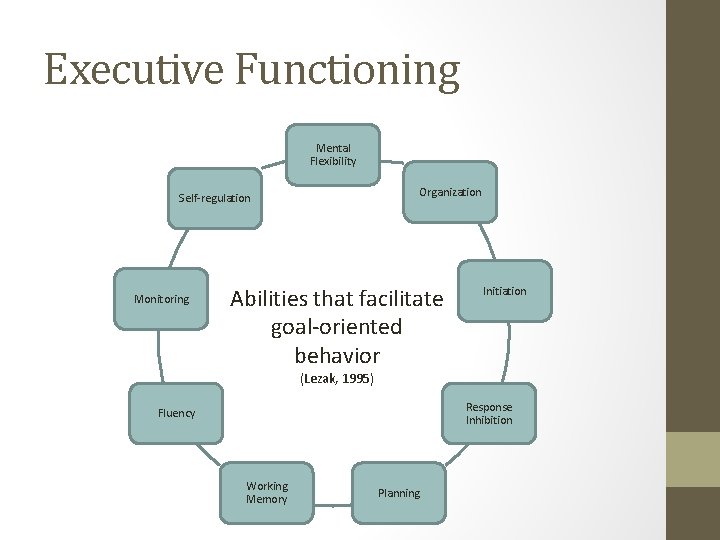 Executive Functioning

Mental Flexibility

Organization

Initiation

Response Inhibition

Planning

Working Memory

Fluency

Monitoring

Self-regulation

Abilities that facilitate goal-oriented behavior
(Lezak, 1995)